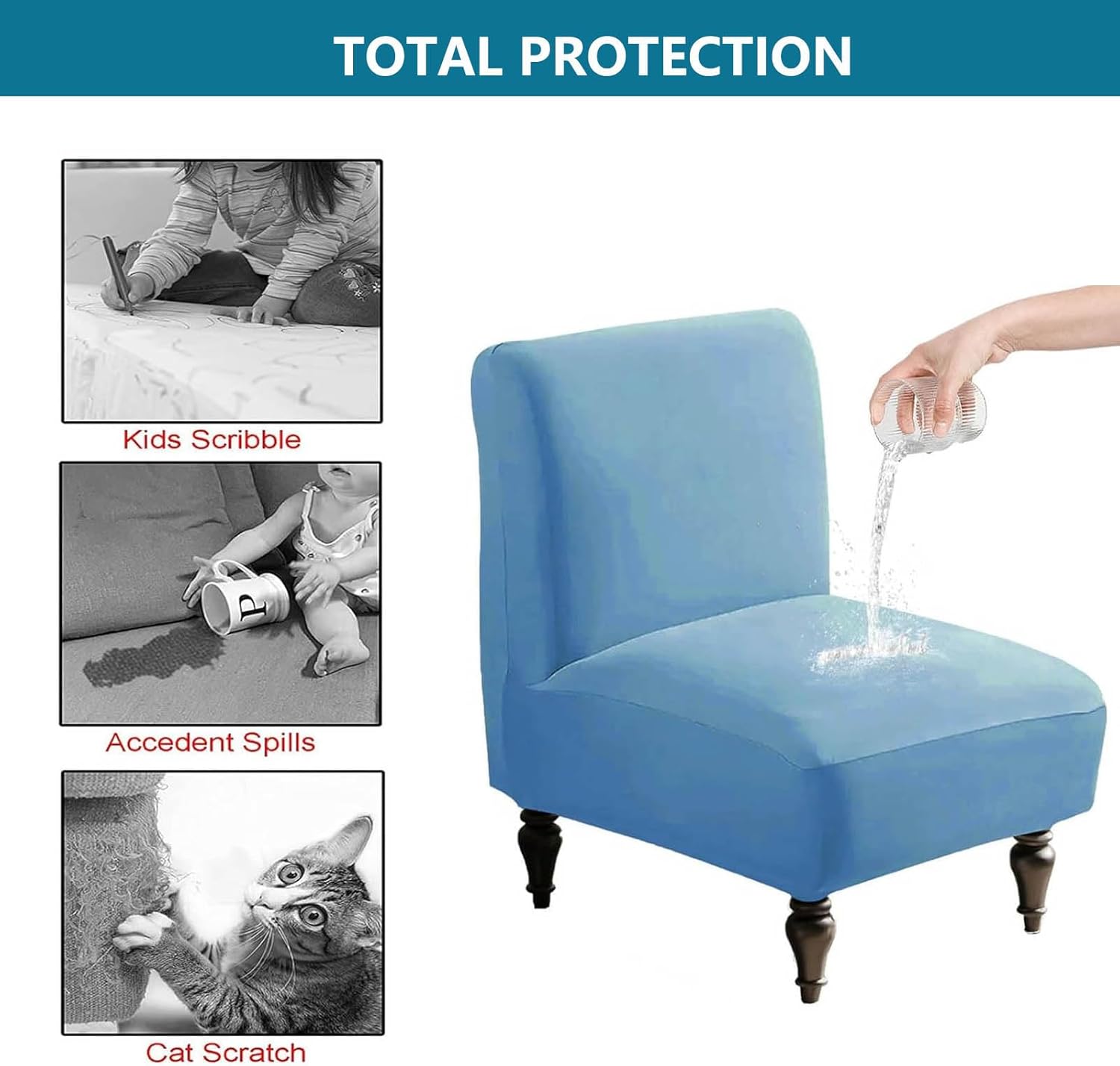 TOTAL PROTECTION

Kids Scribble

P

Accedent Spills

Cat Scratch